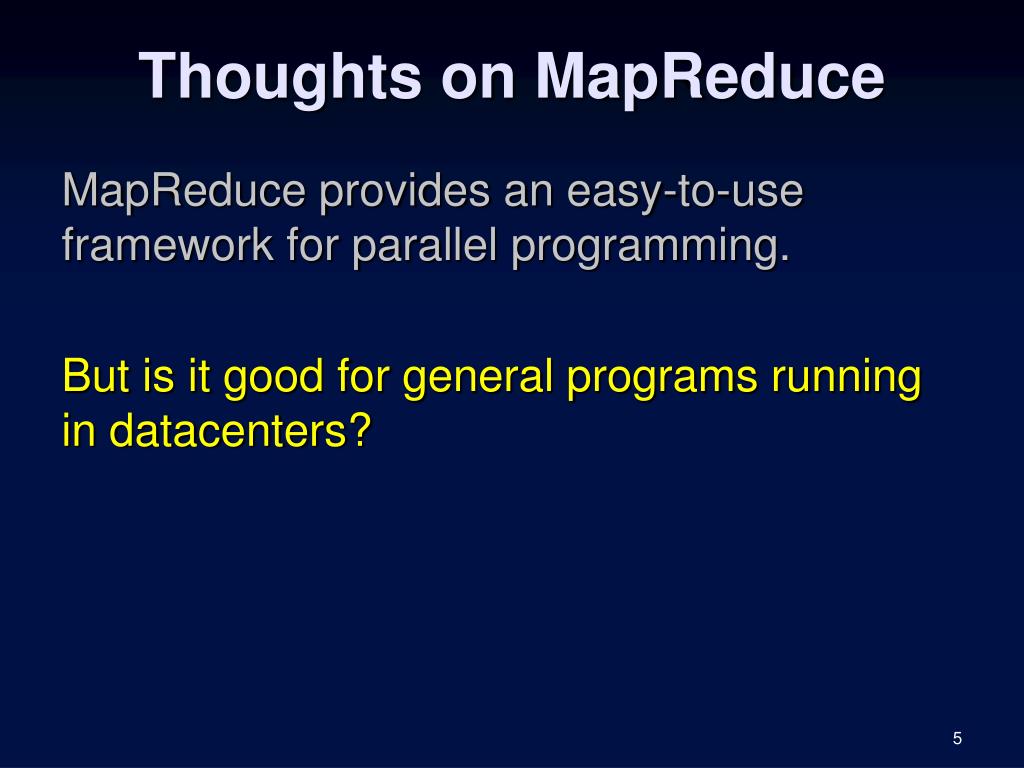 Thoughts on MapReduce

MapReduce provides an easy-to-use framework for parallel programming.

But is it good for general programs running in datacenters?

5